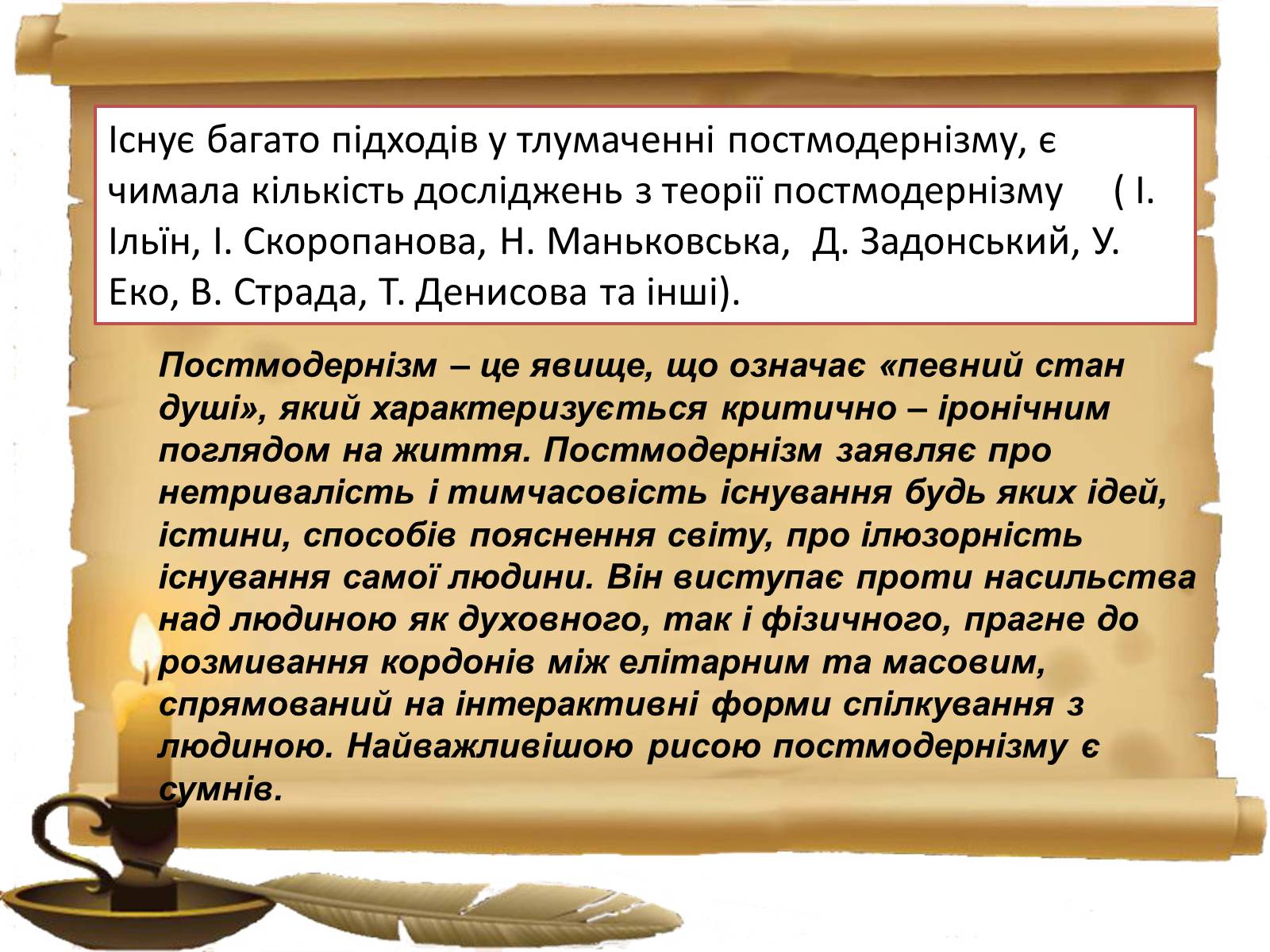 Існує багато підходів у тлумаченні постмодернізму, є чимала кількість досліджень з теорії постмодернізму ( І. Ільїн, І. Скоропанова, Н. Маньковська, Д. Задонський, У. Еко, В. Страда, Т. Денисова та інші).

Постмодернізм – це явище, що означає «певний стан душі», який характеризується критично – іронічним поглядом на життя. Постмодернізм заявляє про нетривалість і тимчасовість існування будь яких ідей, істини, способів пояснення світу, про ілюзорність існування самої людини. Він виступає проти насильства над людиною як духовного, так і фізичного, прагне до розмивання кордонів між елітарним та масовим, спрямований на інтерактивні форми спілкування з людиною. Найважливішою рисою постмодернізму є сумнів.